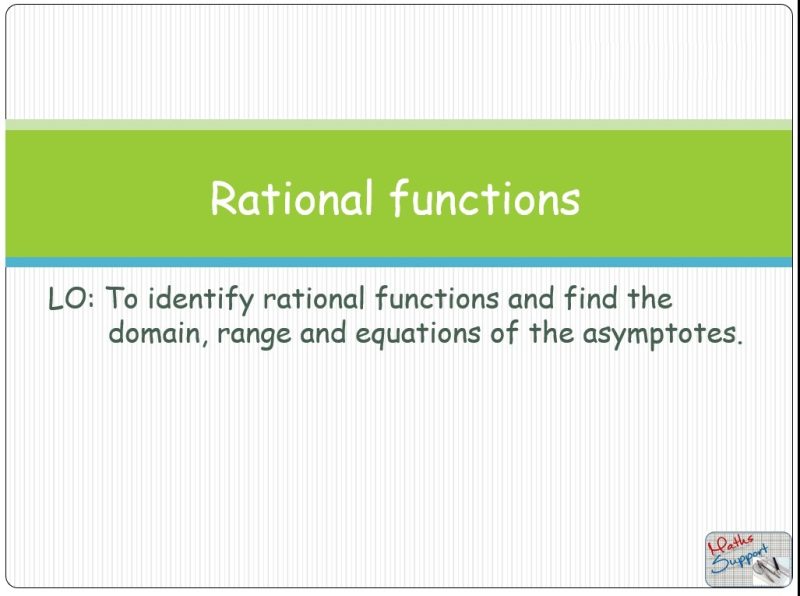 Rational functions

LO: To identify rational functions and find the domain, range and equations of the asymptotes.

Maths Support